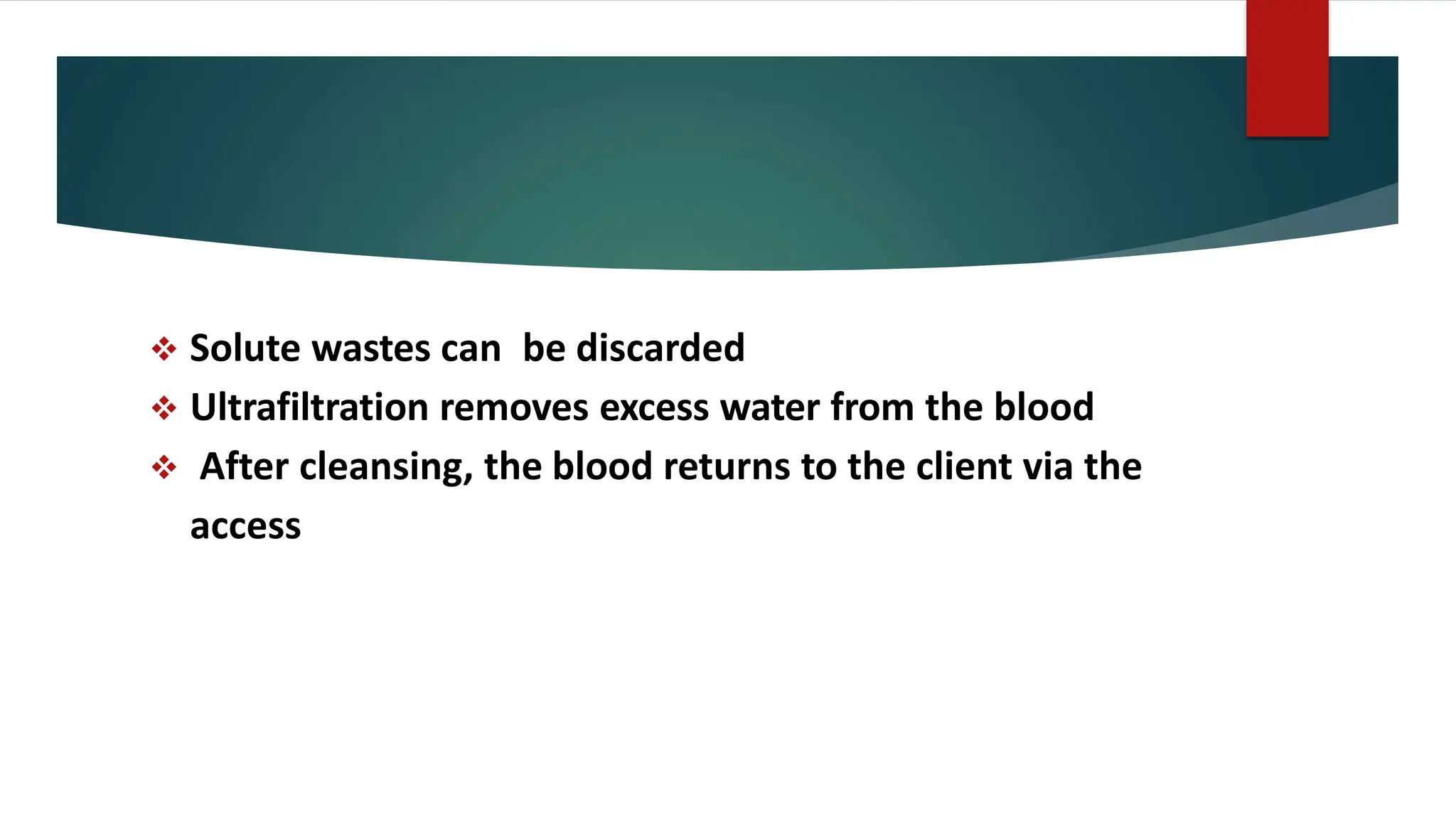 ❖ Solute wastes can be discarded
❖ Ultrafiltration removes excess water from the blood
❖ After cleansing, the blood returns to the client via the access